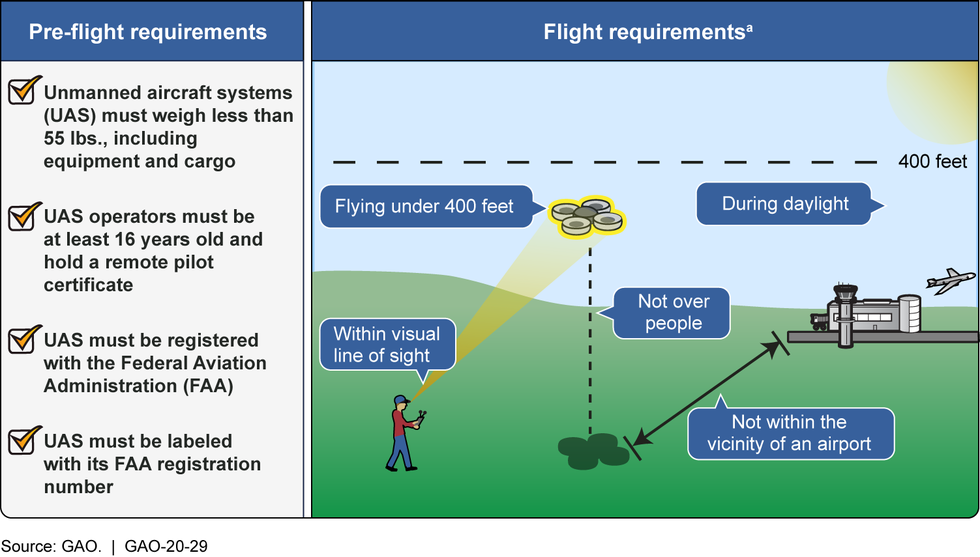 Pre-flight requirements

Unmanned aircraft systems (UAS) must weigh less than 55 lbs., including equipment and cargo

UAS operators must be at least 16 years old and hold a remote pilot certificate

UAS must be registered with the Federal Aviation Administration (FAA)

UAS must be labeled with its FAA registration number

Flight requirements$^a$

400 feet

Flying under 400 feet

During daylight

Not over people

Within visual line of sight

Not within the vicinity of an airport

Source: GAO. | GAO-20-29